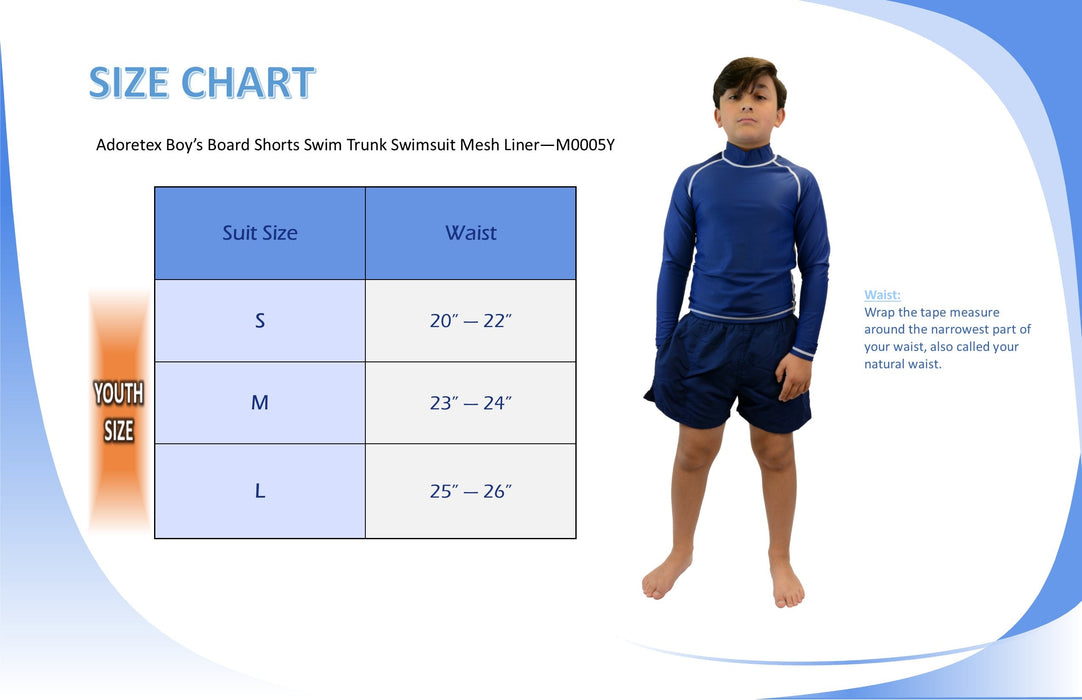 SIZE CHART

Adoretex Boy's Board Shorts Swim Trunk Swimsuit Mesh Liner—M0005Y

YOUTH SIZE

| Suit Size | Waist |
|---|---|
| S | 20″ — 22″ |
| M | 23″ — 24″ |
| L | 25″ — 26″ |

Waist:
Wrap the tape measure around the narrowest part of your waist, also called your natural waist.